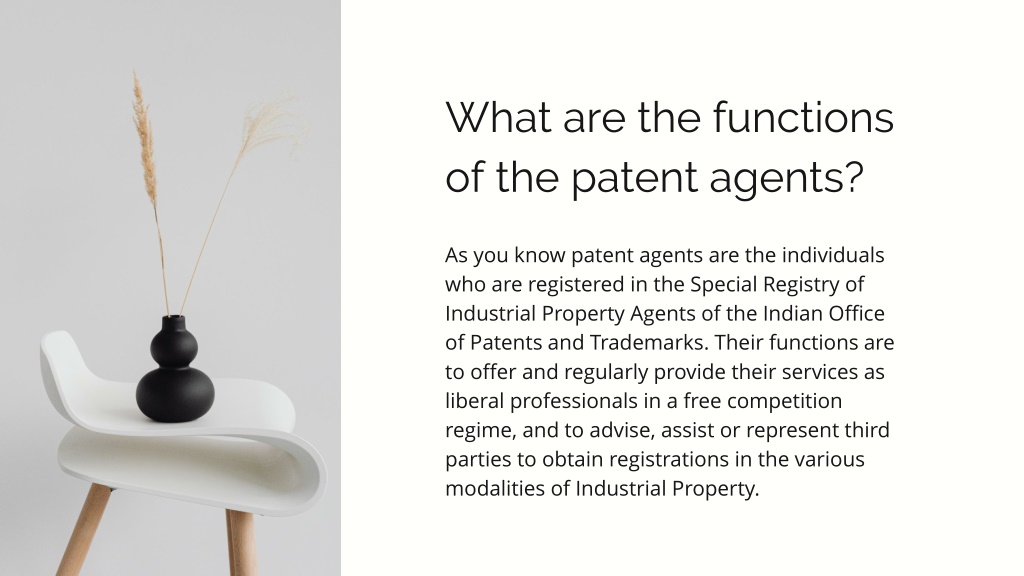 What are the functions of the patent agents?

As you know patent agents are the individuals who are registered in the Special Registry of Industrial Property Agents of the Indian Office of Patents and Trademarks. Their functions are to offer and regularly provide their services as liberal professionals in a free competition regime, and to advise, assist or represent third parties to obtain registrations in the various modalities of Industrial Property.